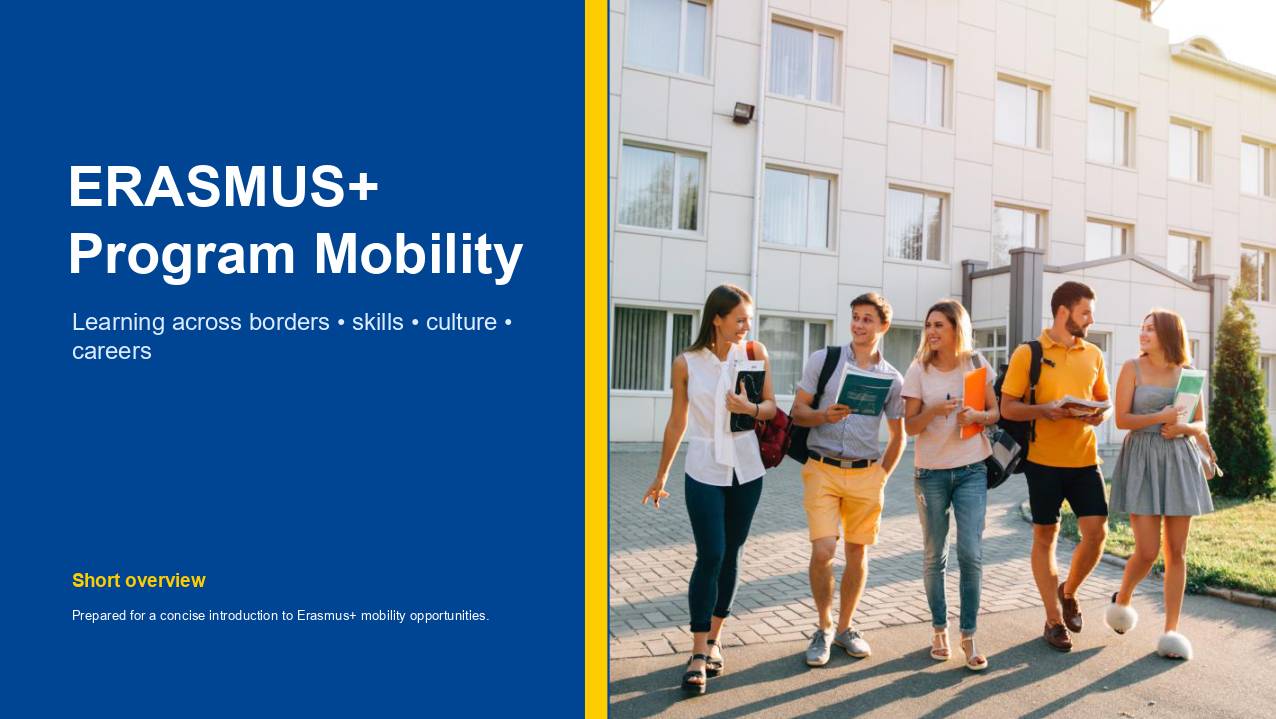 ERASMUS+
Program Mobility

Learning across borders • skills • culture • careers

Short overview

Prepared for a concise introduction to Erasmus+ mobility opportunities.